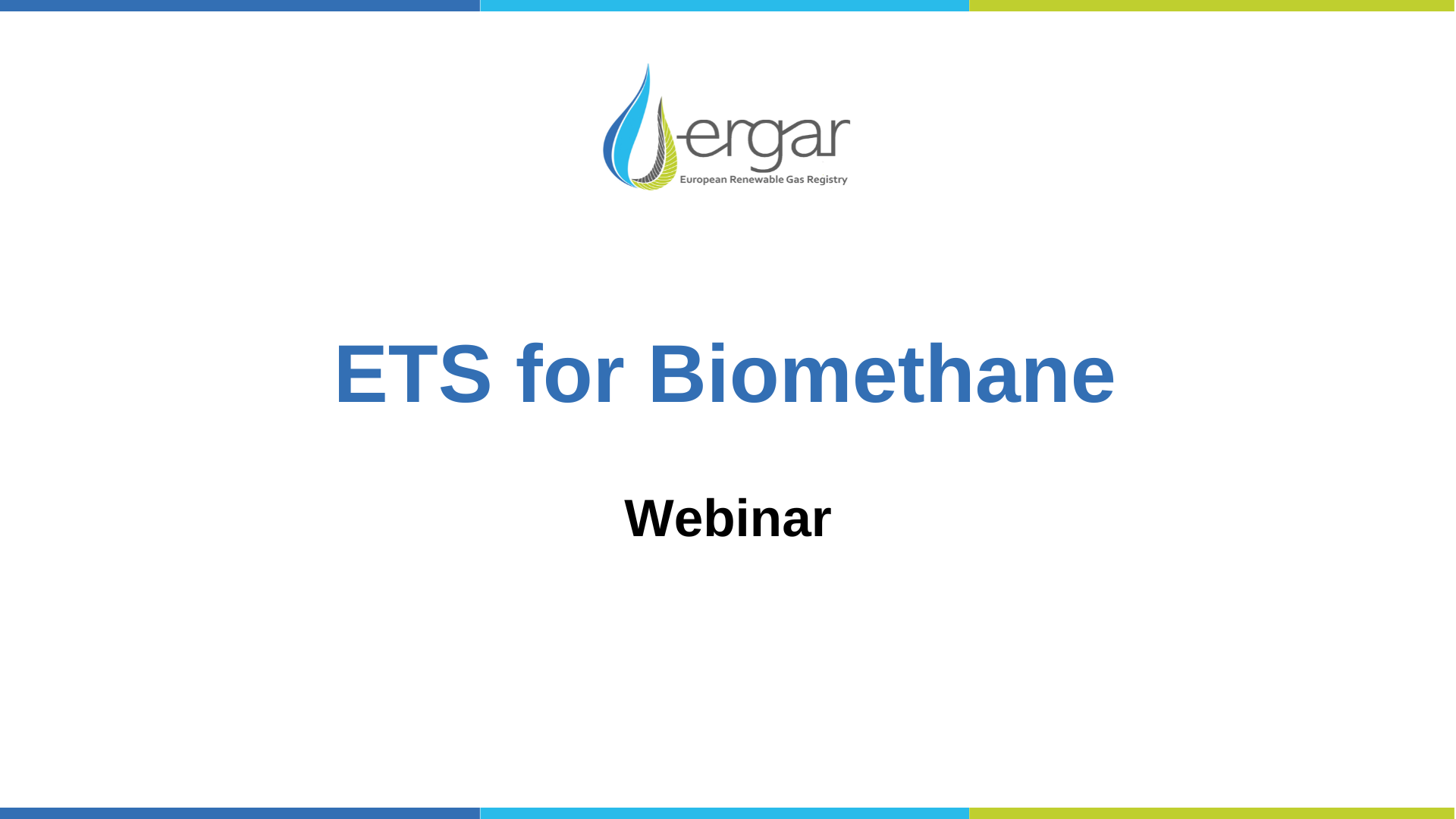 ergar
European Renewable Gas Registry

ETS for Biomethane

Webinar